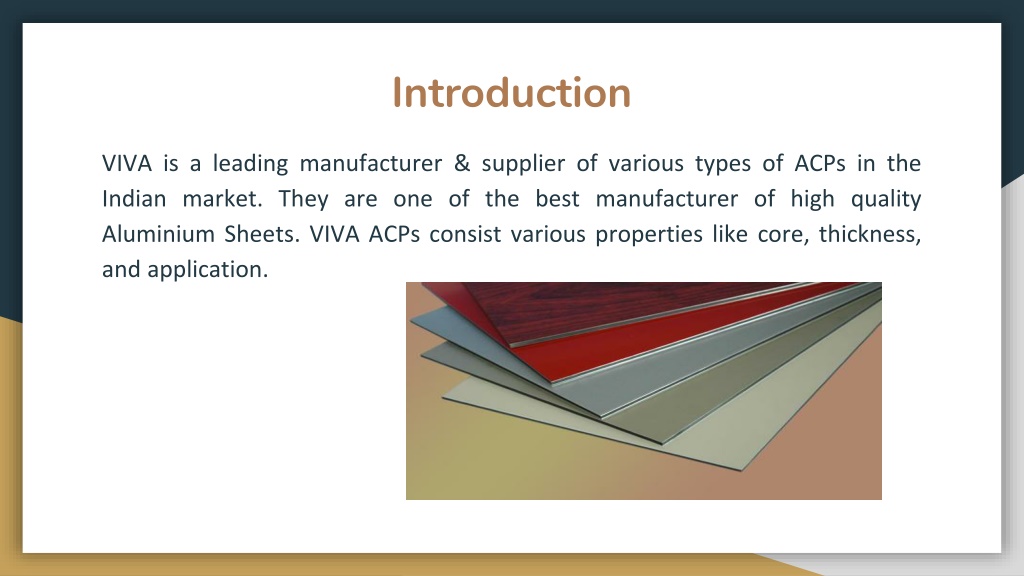 Introduction

VIVA is a leading manufacturer & supplier of various types of ACPs in the Indian market. They are one of the best manufacturer of high quality Aluminium Sheets. VIVA ACPs consist various properties like core, thickness, and application.